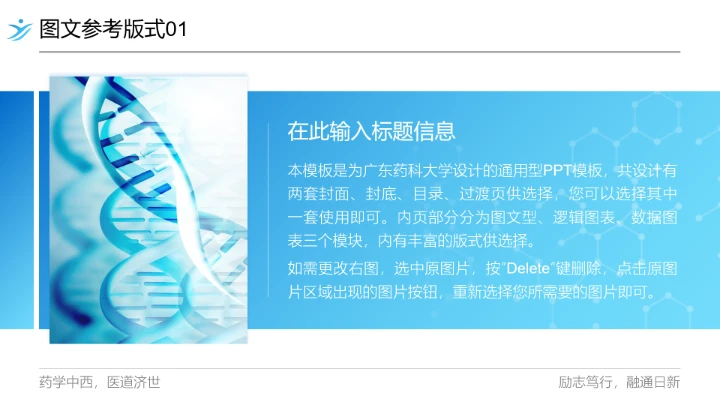 图文参考版式01

在此输入标题信息

本模板是为广东药科大学设计的通用型PPT模板，共设计有两套封面、封底、目录、过渡页供选择，您可以选择其中一套使用即可。内页部分分为图文型、逻辑图表、数据图表三个模块，内有丰富的版式供选择。

如需更改右图，选中原图片，按"Delete"键删除，点击原图片区域出现的图片按钮，重新选择您所需要的图片即可。

药学中西，医道济世

励志笃行，融通日新